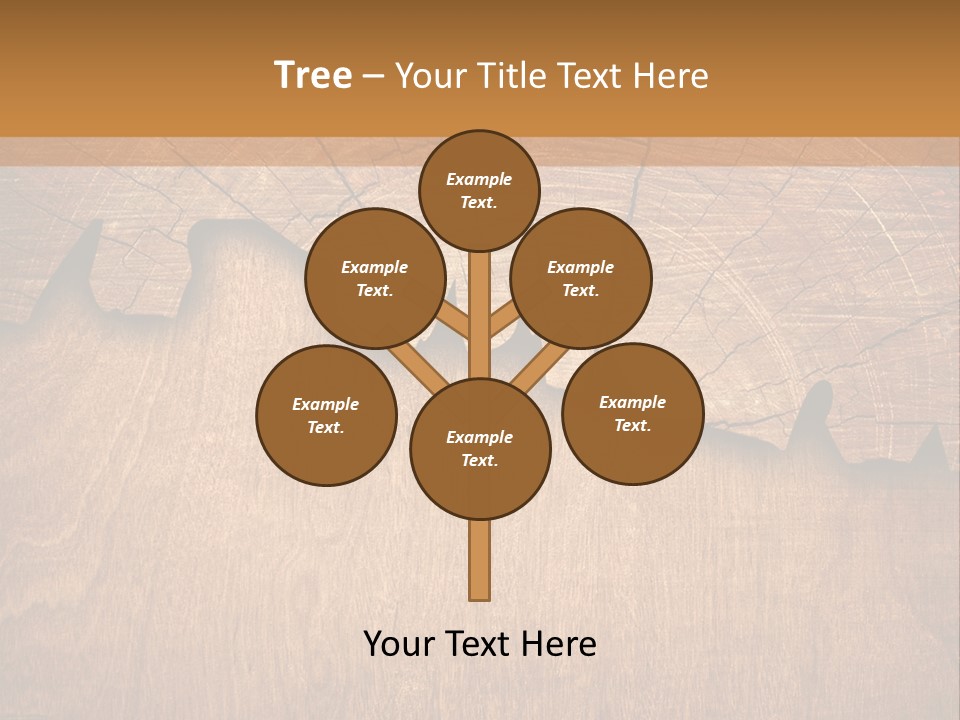 Tree – Your Title Text Here

Example Text.

Example Text.

Example Text.

Example Text.

Example Text.

Example Text.

Your Text Here